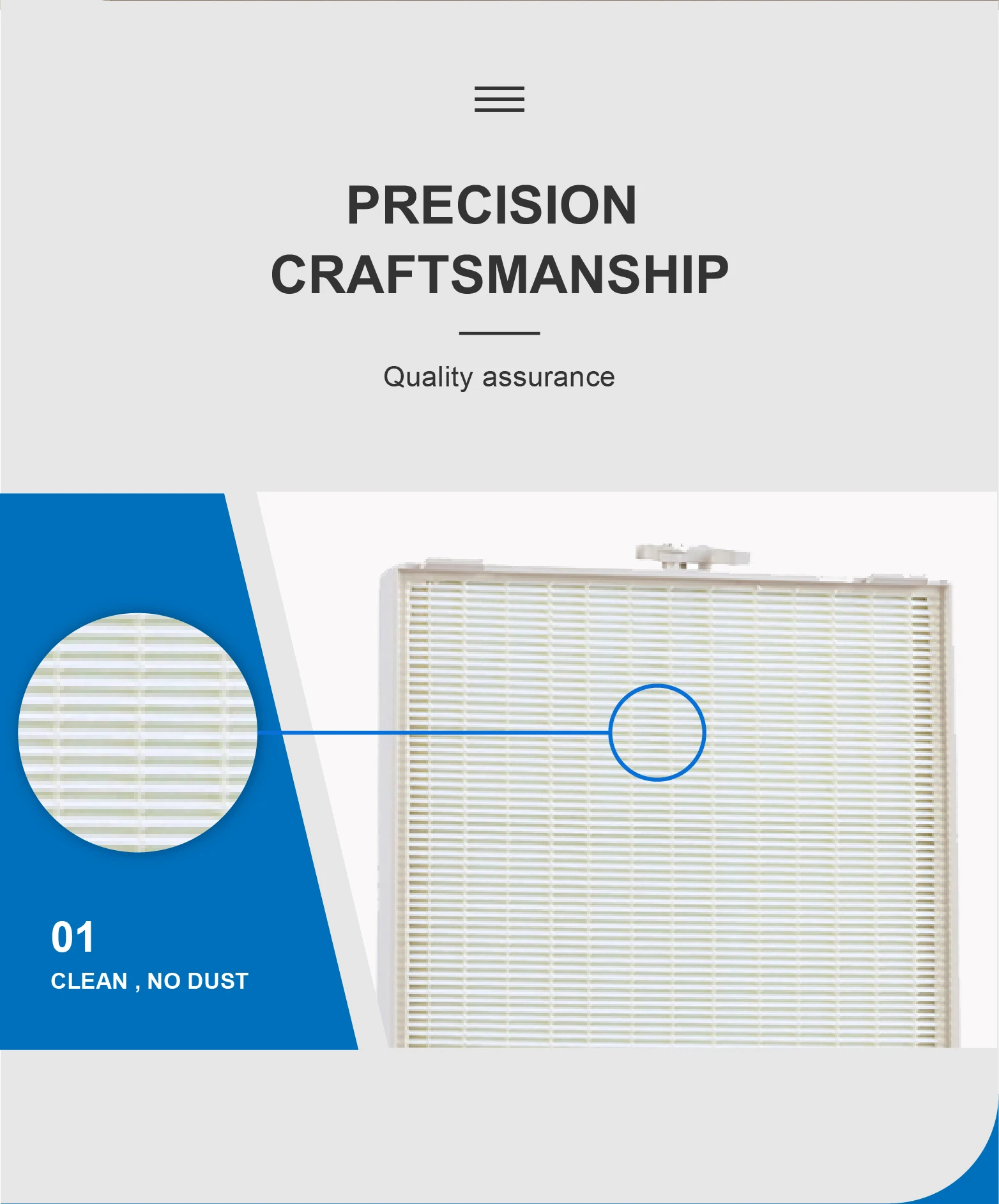 PRECISION CRAFTSMANSHIP

Quality assurance

01

CLEAN , NO DUST